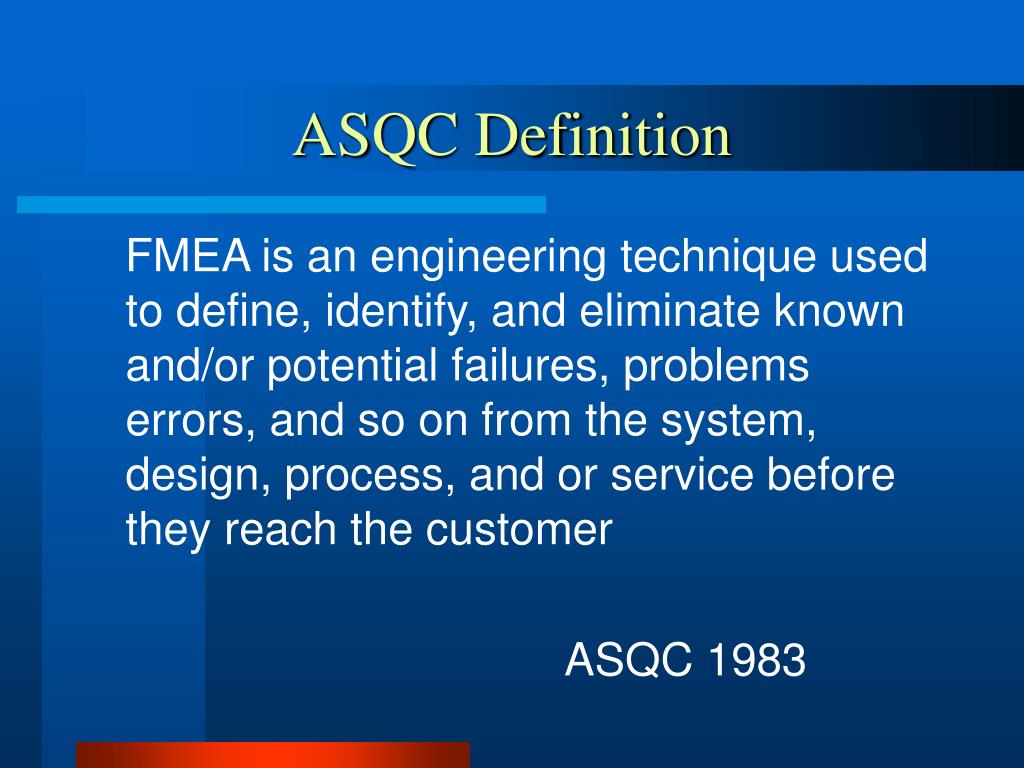 ASQC Definition

FMEA is an engineering technique used to define, identify, and eliminate known and/or potential failures, problems errors, and so on from the system, design, process, and or service before they reach the customer

ASQC 1983